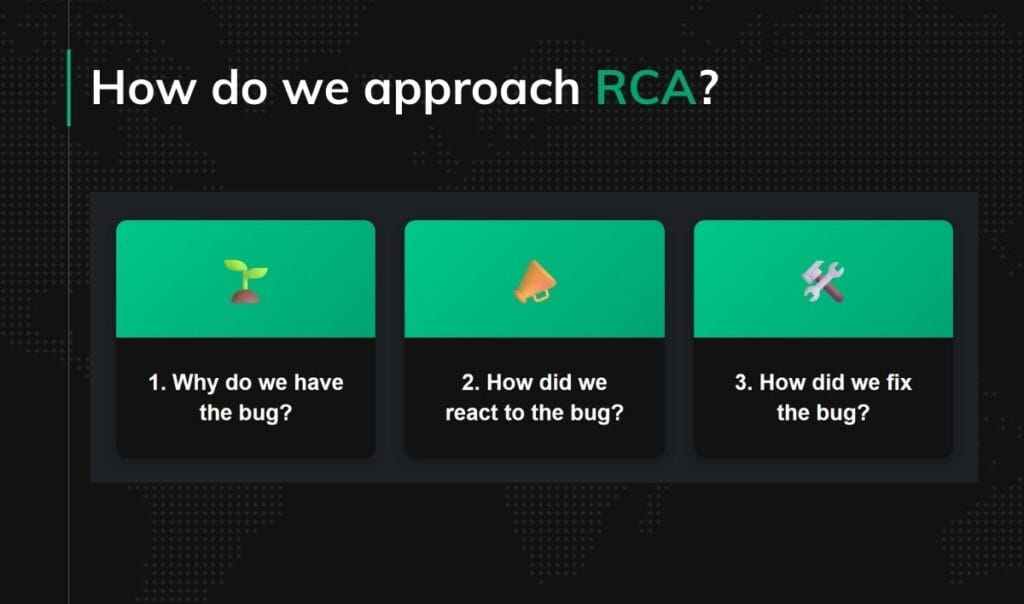 How do we approach RCA?

1. Why do we have the bug?

2. How did we react to the bug?

3. How did we fix the bug?